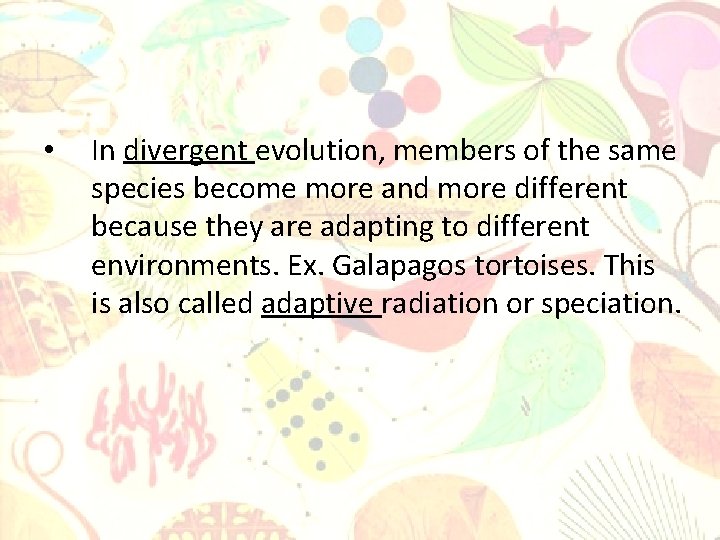 • In divergent evolution, members of the same species become more and more different because they are adapting to different environments. Ex. Galapagos tortoises. This is also called adaptive radiation or speciation.